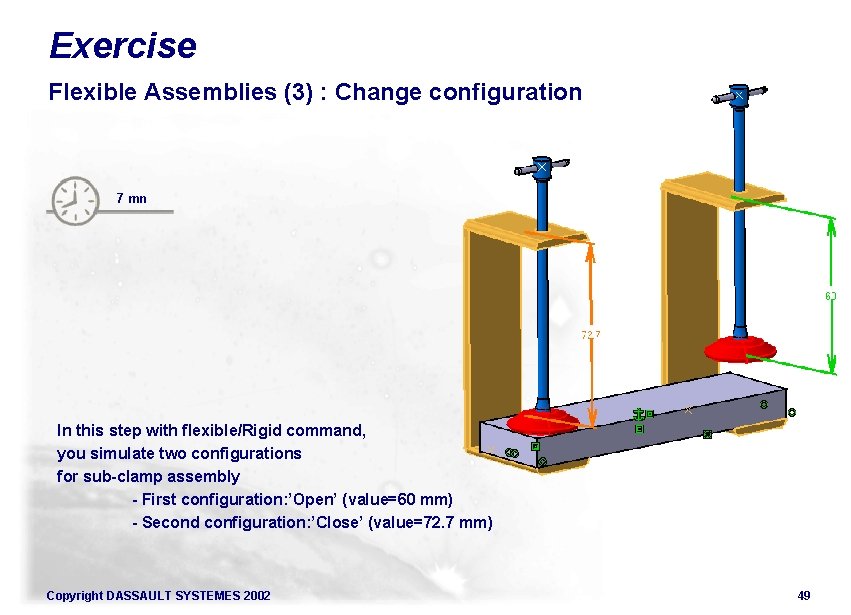 Exercise

Flexible Assemblies (3) : Change configuration

7 mn

72.7

60

In this step with flexible/Rigid command, you simulate two configurations for sub-clamp assembly

- First configuration:'Open' (value=60 mm)

- Second configuration:'Close' (value=72.7 mm)

Copyright DASSAULT SYSTEMES 2002

49